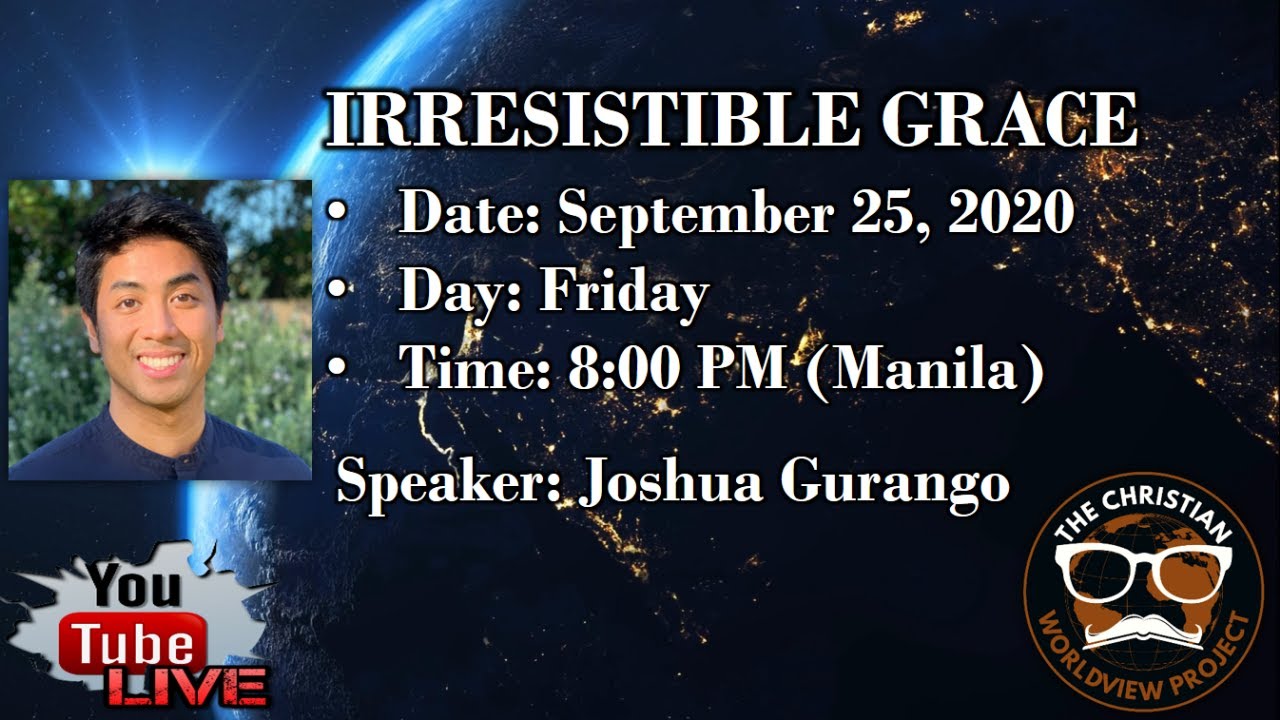 IRRESISTIBLE GRACE

• Date: September 25, 2020
• Day: Friday
• Time: 8:00 PM (Manila)

Speaker: Joshua Gurango

You Tube LIVE

THE CHRISTIAN WORLDVIEW PROJECT